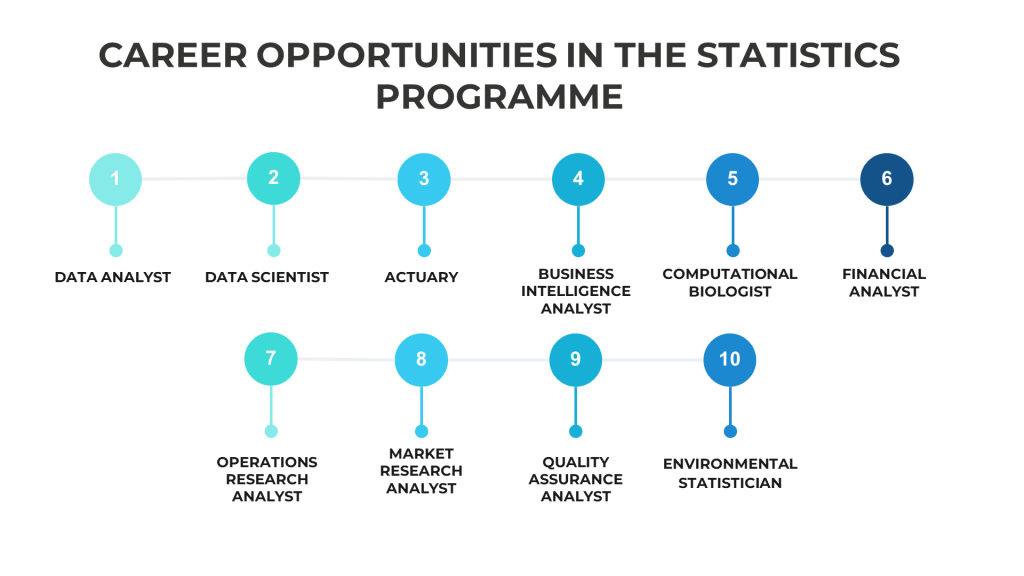 CAREER OPPORTUNITIES IN THE STATISTICS PROGRAMME

1
DATA ANALYST

2
DATA SCIENTIST

3
ACTUARY

4
BUSINESS INTELLIGENCE ANALYST

5
COMPUTATIONAL BIOLOGIST

6
FINANCIAL ANALYST

7
OPERATIONS RESEARCH ANALYST

8
MARKET RESEARCH ANALYST

9
QUALITY ASSURANCE ANALYST

10
ENVIRONMENTAL STATISTICIAN